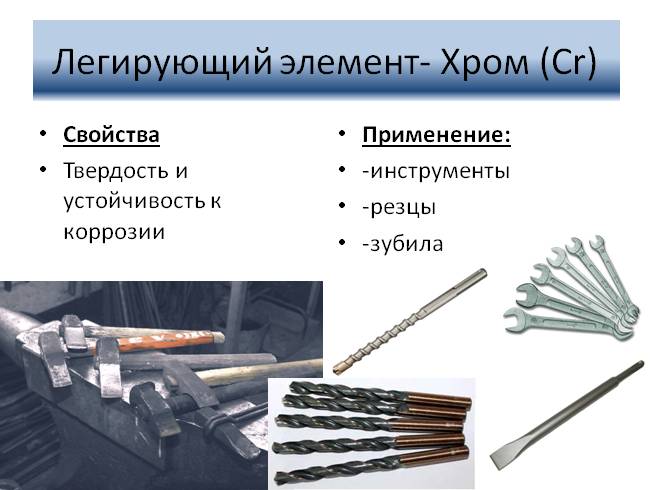 Легирующий элемент- Хром (Cr)

• Свойства
• Твердость и устойчивость к коррозии

• Применение:
• -инструменты
• -резцы
• -зубила